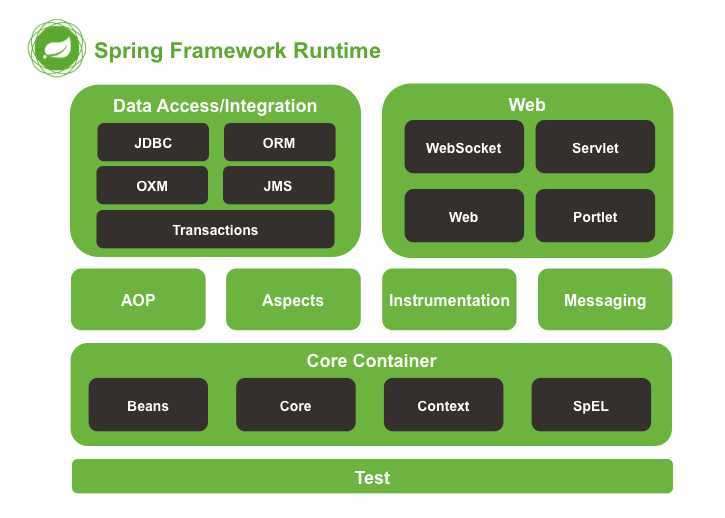 Spring Framework Runtime

Data Access/Integration

JDBC

ORM

OXM

JMS

Transactions

Web

WebSocket

Servlet

Web

Portlet

AOP

Aspects

Instrumentation

Messaging

Core Container

Beans

Core

Context

SpEL

Test